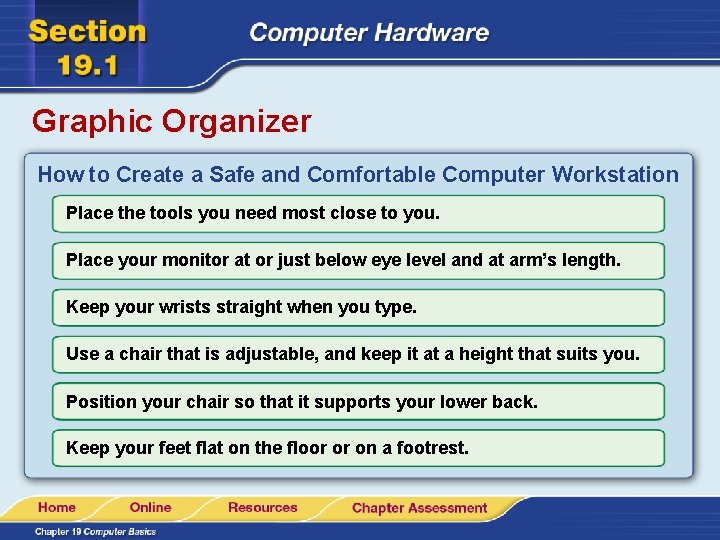 Section 19.1

Computer Hardware

Graphic Organizer

How to Create a Safe and Comfortable Computer Workstation

Place the tools you need most close to you.

Place your monitor at or just below eye level and at arm's length.

Keep your wrists straight when you type.

Use a chair that is adjustable, and keep it at a height that suits you.

Position your chair so that it supports your lower back.

Keep your feet flat on the floor or on a footrest.

Home Online Resources Chapter Assessment

Chapter 19 Computer Basics